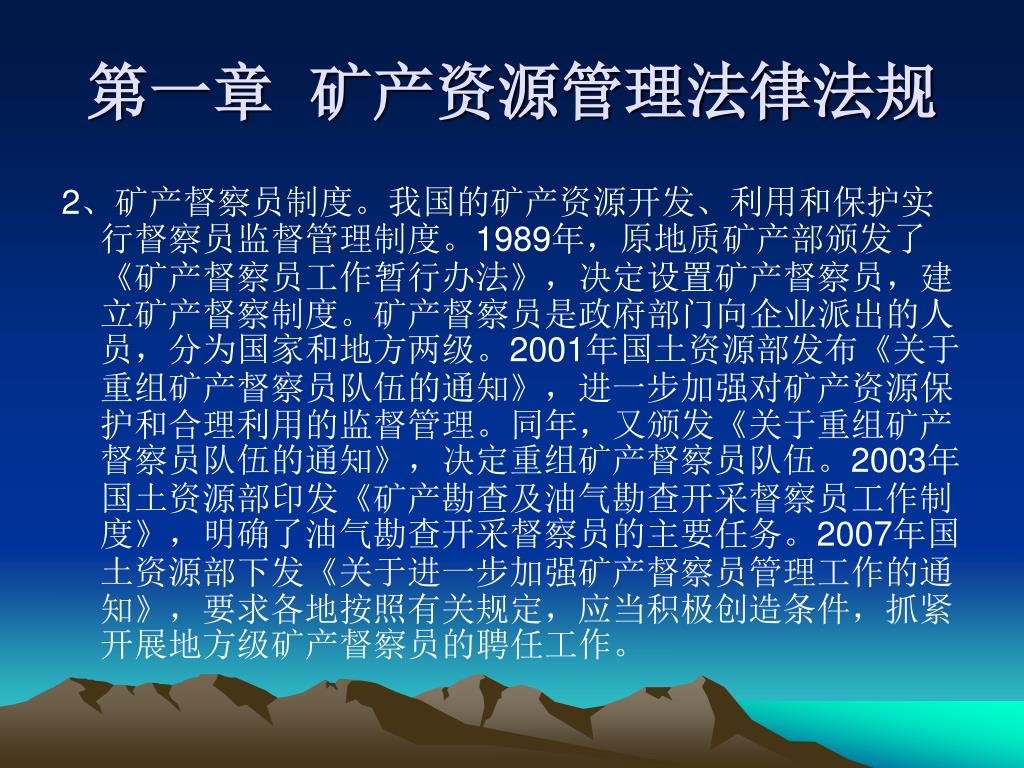 第一章 矿产资源管理法律法规

2、矿产督察员制度。我国的矿产资源开发、利用和保护实行督察员监督管理制度。1989年，原地质矿产部颁发了《矿产督察员工作暂行办法》，决定设置矿产督察员，建立矿产督察制度。矿产督察员是政府部门向企业派出的人员，分为国家和地方两级。2001年国土资源部发布《关于重组矿产督察员队伍的通知》，进一步加强对矿产资源保护和合理利用的监督管理。同年，又颁发《关于重组矿产督察员队伍的通知》，决定重组矿产督察员队伍。2003年国土资源部印发《矿产勘查及油气勘查开采督察员工作制度》，明确了油气勘查开采督察员的主要任务。2007年国土资源部下发《关于进一步加强矿产督察员管理工作的通知》，要求各地按照有关规定，应当积极创造条件，抓紧开展地方级矿产督察员的聘任工作。